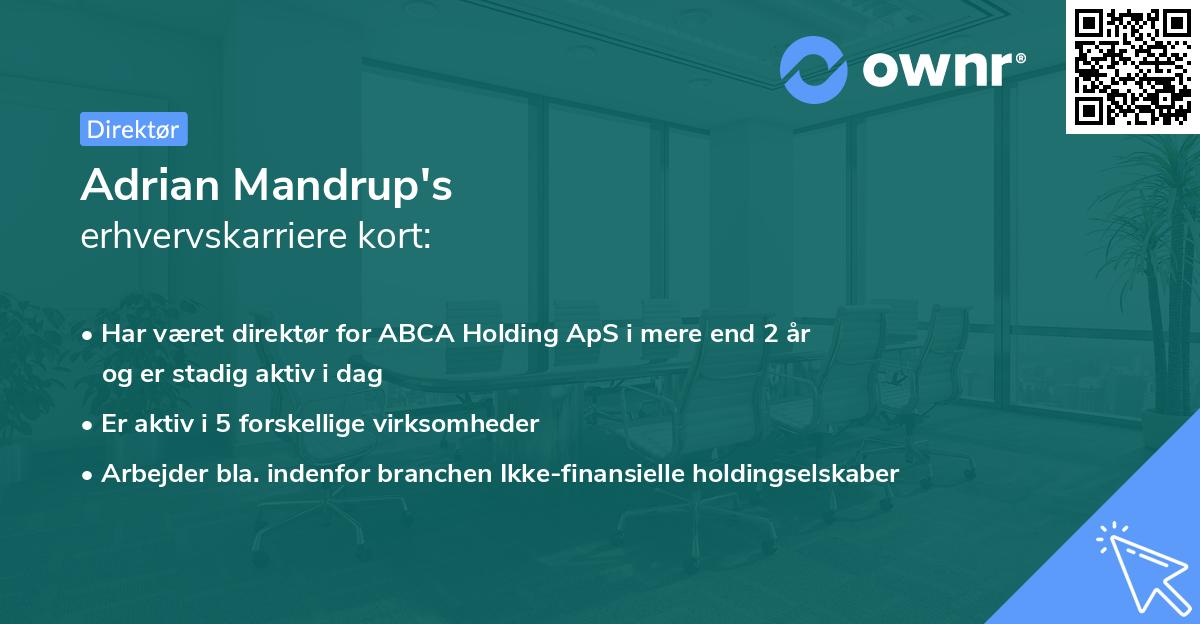 ownr®

Direktør

Adrian Mandrup's
erhvervskarriere kort:

• Har været direktør for ABCA Holding ApS i mere end 2 år og er stadig aktiv i dag
• Er aktiv i 5 forskellige virksomheder
• Arbejder bla. indenfor branchen Ikke-finansielle holdingselskaber